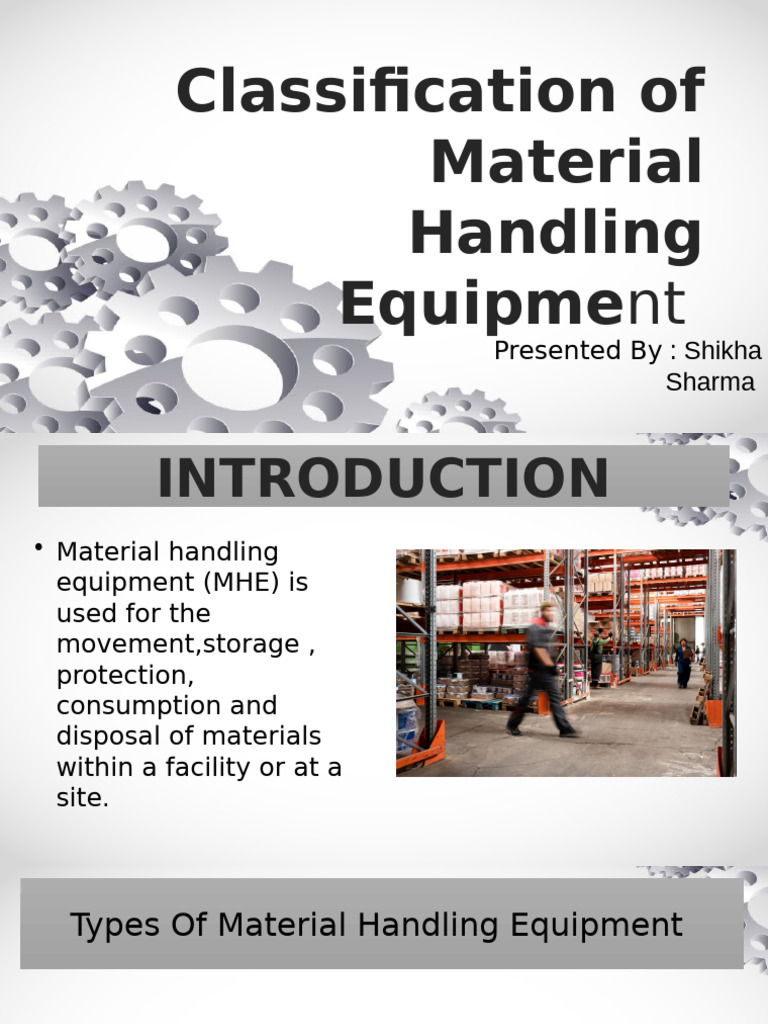 Classification of Material Handling Equipment

Presented By : Shikha Sharma

INTRODUCTION

• Material handling equipment (MHE) is used for the movement,storage , protection, consumption and disposal of materials within a facility or at a site.

Types Of Material Handling Equipment